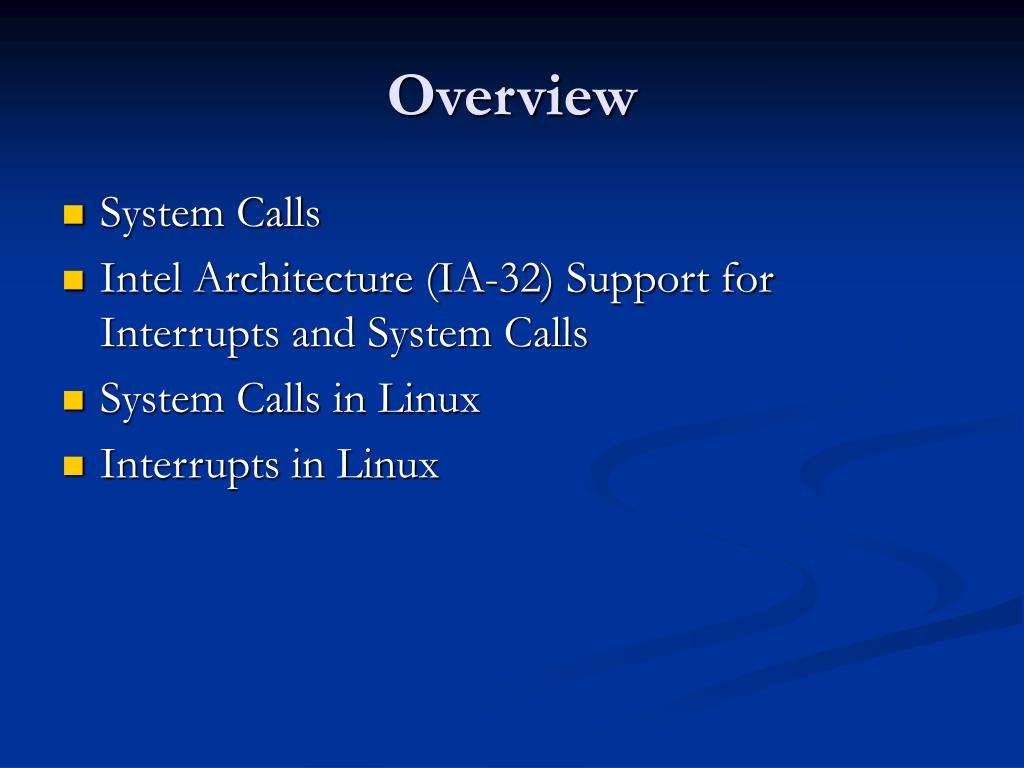 Overview

- System Calls
- Intel Architecture (IA-32) Support for Interrupts and System Calls
- System Calls in Linux
- Interrupts in Linux